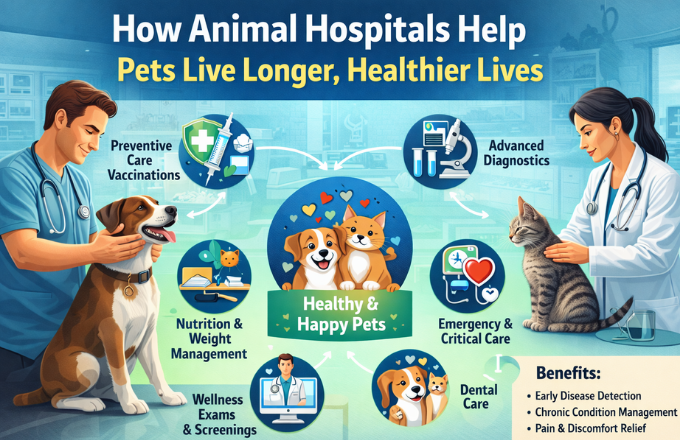 How Animal Hospitals Help
Pets Live Longer, Healthier Lives

Preventive Care Vaccinations

Advanced Diagnostics

Nutrition & Weight Management

Healthy & Happy Pets

Emergency & Critical Care

Wellness Exams & Screenings

Dental Care

Benefits:
• Early Disease Detection
• Chronic Condition Management
• Pain & Discomfort Relief